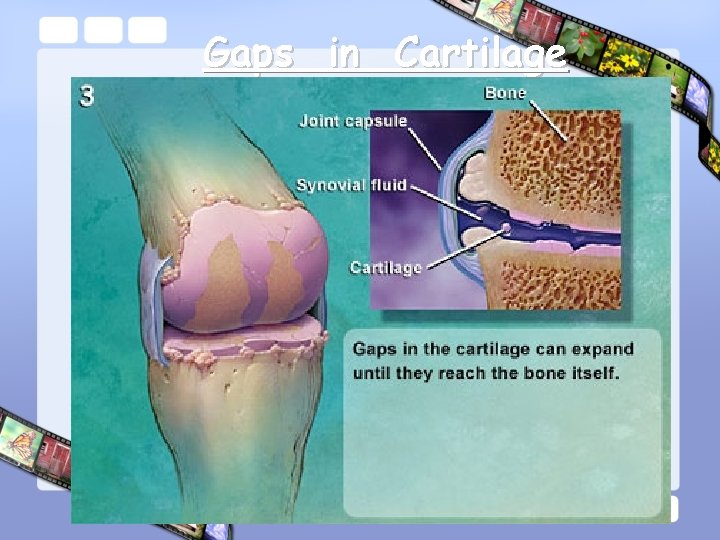 Gaps in Cartilage

3

Bone

Joint capsule

Synovial fluid

Cartilage

Gaps in the cartilage can expand until they reach the bone itself.